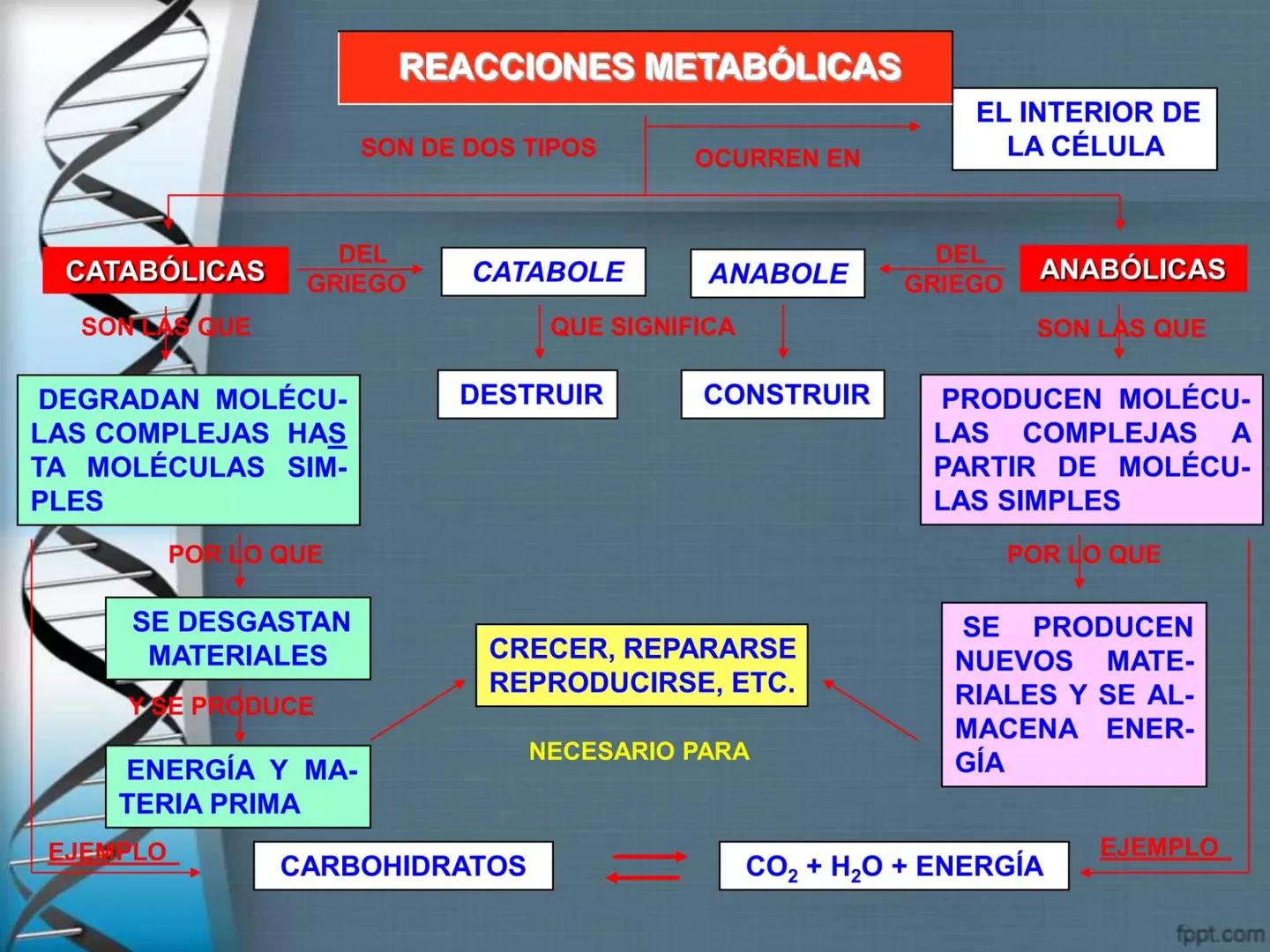 REACCIONES METABÓLICAS

SON DE DOS TIPOS

OCURREN EN

EL INTERIOR DE LA CÉLULA

CATABÓLICAS

DEL GRIEGO

CATABOLE

ANABOLE

DEL GRIEGO

ANABÓLICAS

SON LAS QUE

QUE SIGNIFICA

SON LAS QUE

DEGRADAN MOLÉCULAS COMPLEJAS HASTA MOLÉCULAS SIMPLES

DESTRUIR

CONSTRUIR

PRODUCEN MOLÉCULAS COMPLEJAS A PARTIR DE MOLÉCULAS SIMPLES

POR LO QUE

POR LO QUE

SE DESGASTAN MATERIALES

CRECER, REPARARSE REPRODUCIRSE, ETC.

SE PRODUCEN NUEVOS MATERIALES Y SE ALMACENA ENERGÍA

Y SE PRODUCE

NECESARIO PARA

ENERGÍA Y MATERIA PRIMA

EJEMPLO

CARBOHIDRATOS

$CO_2 + H_2O$ + ENERGÍA

EJEMPLO

fppt.com